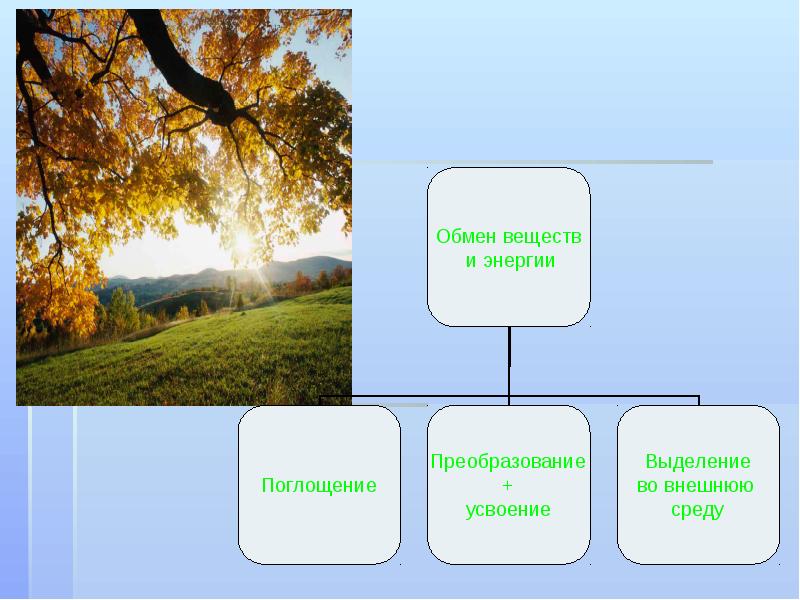 Обмен веществ и энергии

Поглощение

Преобразование + усвоение

Выделение во внешнюю среду